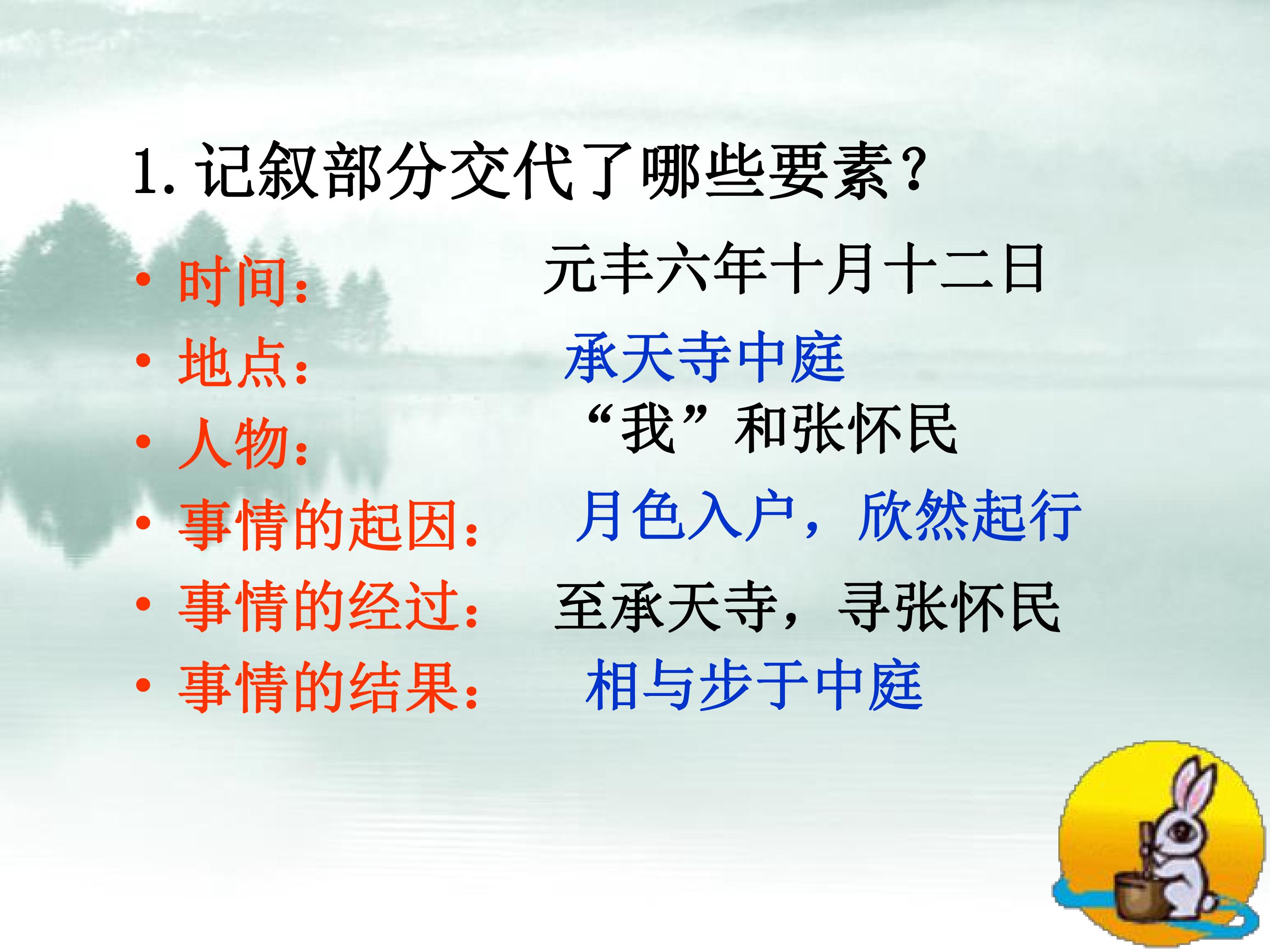 1.记叙部分交代了哪些要素?

• 时间： 元丰六年十月十二日
• 地点： 承天寺中庭
• 人物： “我”和张怀民
• 事情的起因： 月色入户，欣然起行
• 事情的经过： 至承天寺，寻张怀民
• 事情的结果： 相与步于中庭